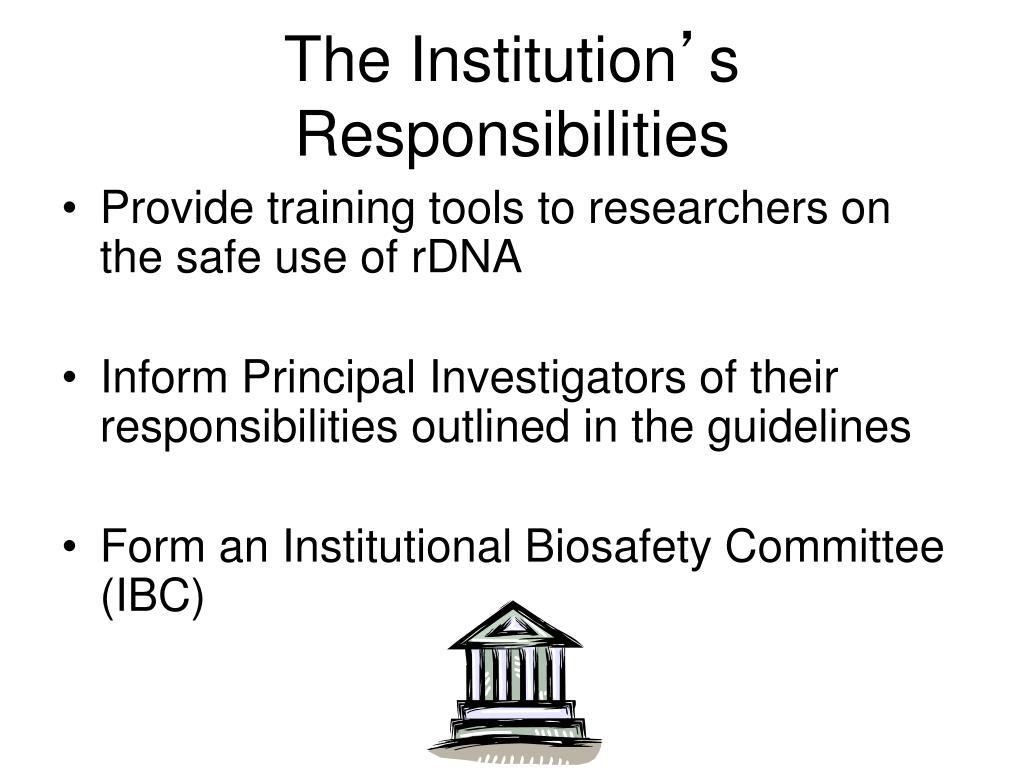 The Institution’s Responsibilities

• Provide training tools to researchers on the safe use of rDNA

• Inform Principal Investigators of their responsibilities outlined in the guidelines

• Form an Institutional Biosafety Committee (IBC)